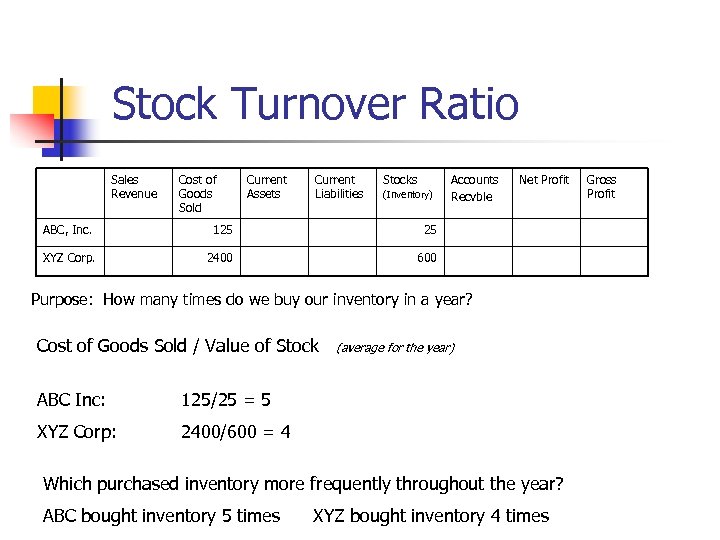 Stock Turnover Ratio

| | Sales Revenue | Cost of Goods Sold | Current Assets | Current Liabilities | Stocks (Inventory) | Accounts Recvble | Net Profit | Gross Profit |
|---|---|---|---|---|---|---|---|---|
| ABC, Inc. | | 125 | | | 25 | | | |
| XYZ Corp. | | 2400 | | | 600 | | | |

Purpose: How many times do we buy our inventory in a year?

Cost of Goods Sold / Value of Stock (average for the year)

ABC Inc: 125/25 = 5

XYZ Corp: 2400/600 = 4

Which purchased inventory more frequently throughout the year?

ABC bought inventory 5 times XYZ bought inventory 4 times